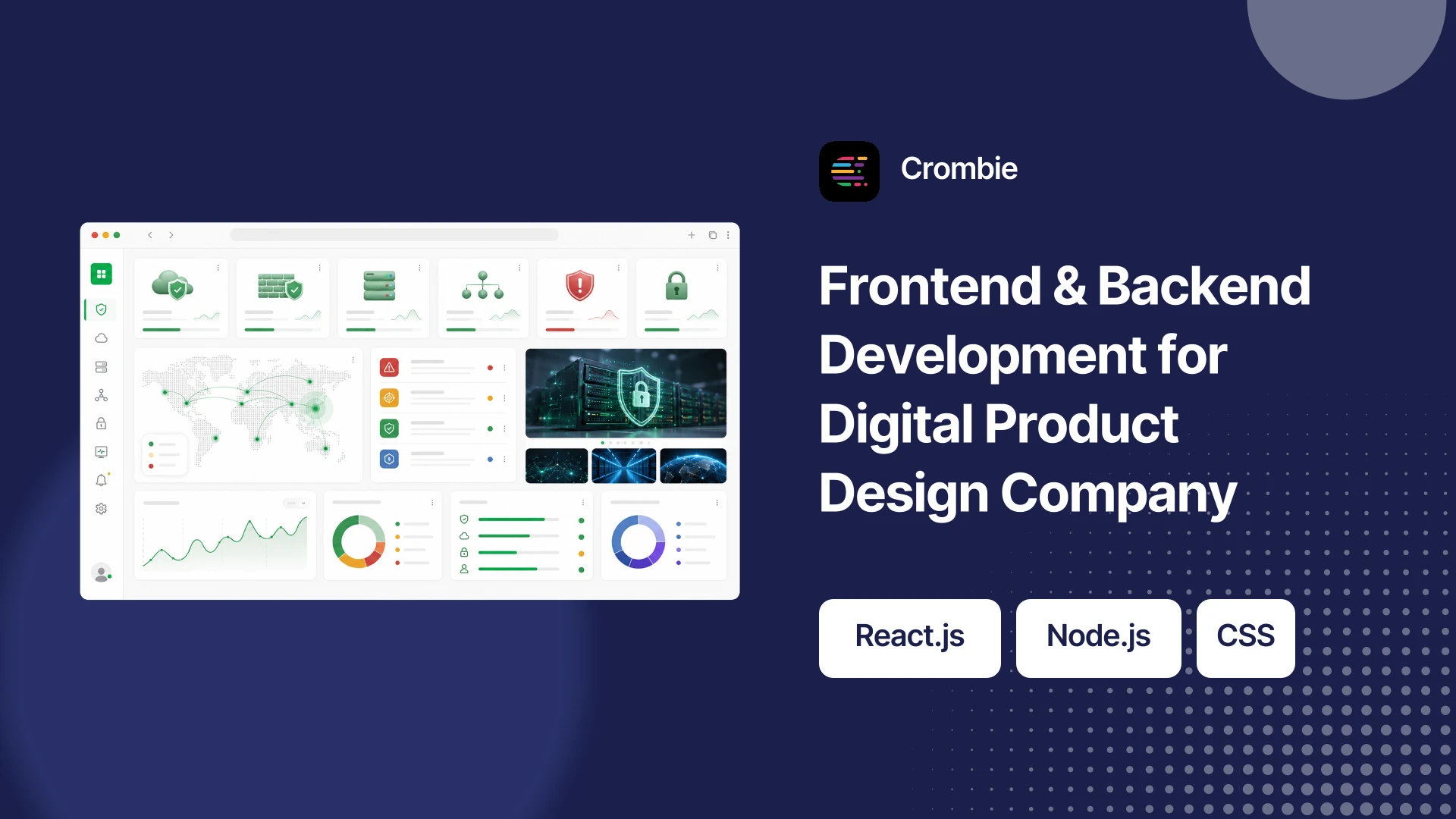 Crombie

Frontend & Backend Development for Digital Product Design Company

React.js

Node.js

CSS